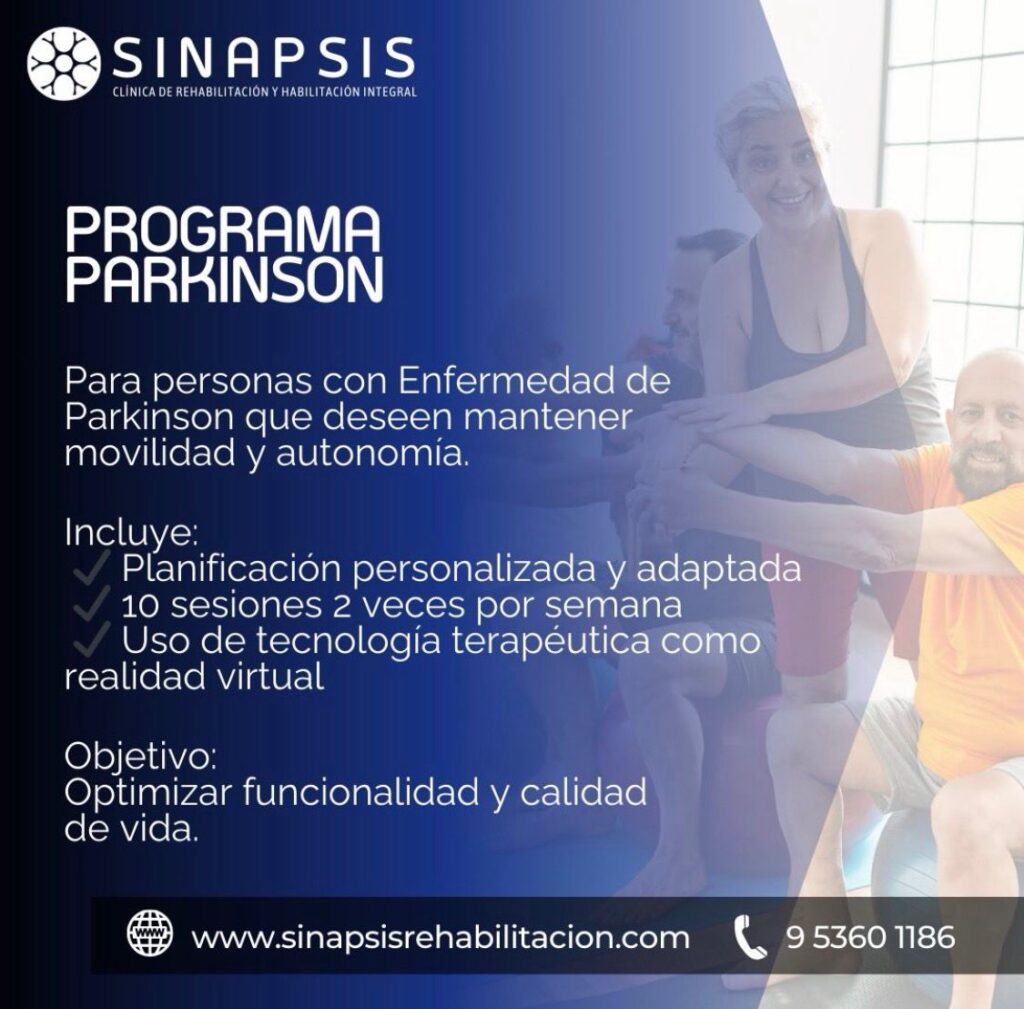 SINAPSIS
CLÍNICA DE REHABILITACIÓN Y HABILITACIÓN INTEGRAL

PROGRAMA PARKINSON

Para personas con Enfermedad de Parkinson que deseen mantener movilidad y autonomía.

Incluye:
✓ Planificación personalizada y adaptada
✓ 10 sesiones 2 veces por semana
✓ Uso de tecnología terapéutica como realidad virtual

Objetivo:
Optimizar funcionalidad y calidad de vida.

www.sinapsisrehabilitacion.com
9 5360 1186